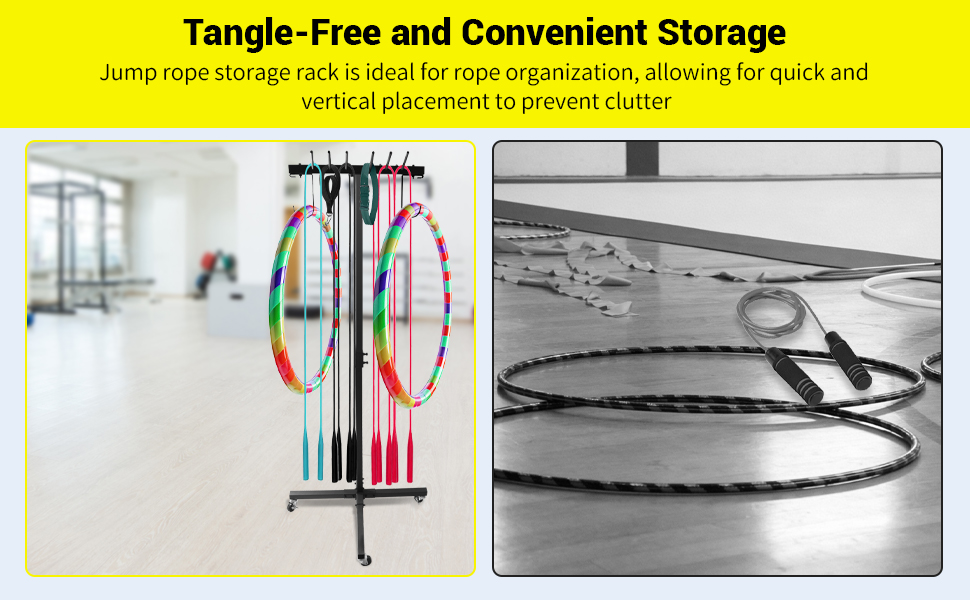 Tangle-Free and Convenient Storage

Jump rope storage rack is ideal for rope organization, allowing for quick and vertical placement to prevent clutter